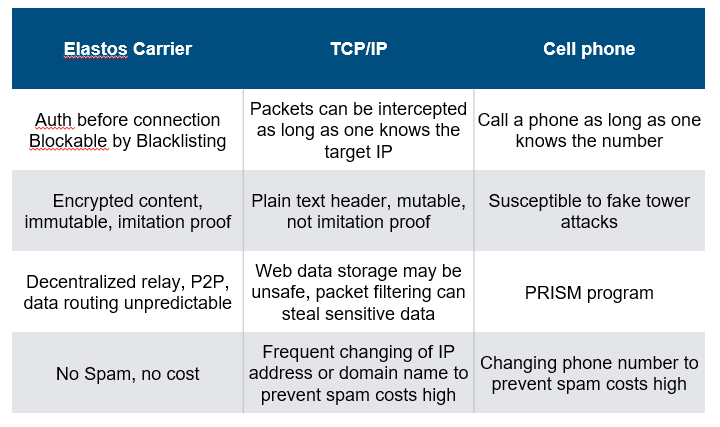 | Elastos Carrier | TCP/IP | Cell phone |
|---|---|---|
| Auth before connection Blockable by Blacklisting | Packets can be intercepted as long as one knows the target IP | Call a phone as long as one knows the number |
| Encrypted content, immutable, imitation proof | Plain text header, mutable, not imitation proof | Susceptible to fake tower attacks |
| Decentralized relay, P2P, data routing unpredictable | Web data storage may be unsafe, packet filtering can steal sensitive data | PRISM program |
| No Spam, no cost | Frequent changing of IP address or domain name to prevent spam costs high | Changing phone number to prevent spam costs high |